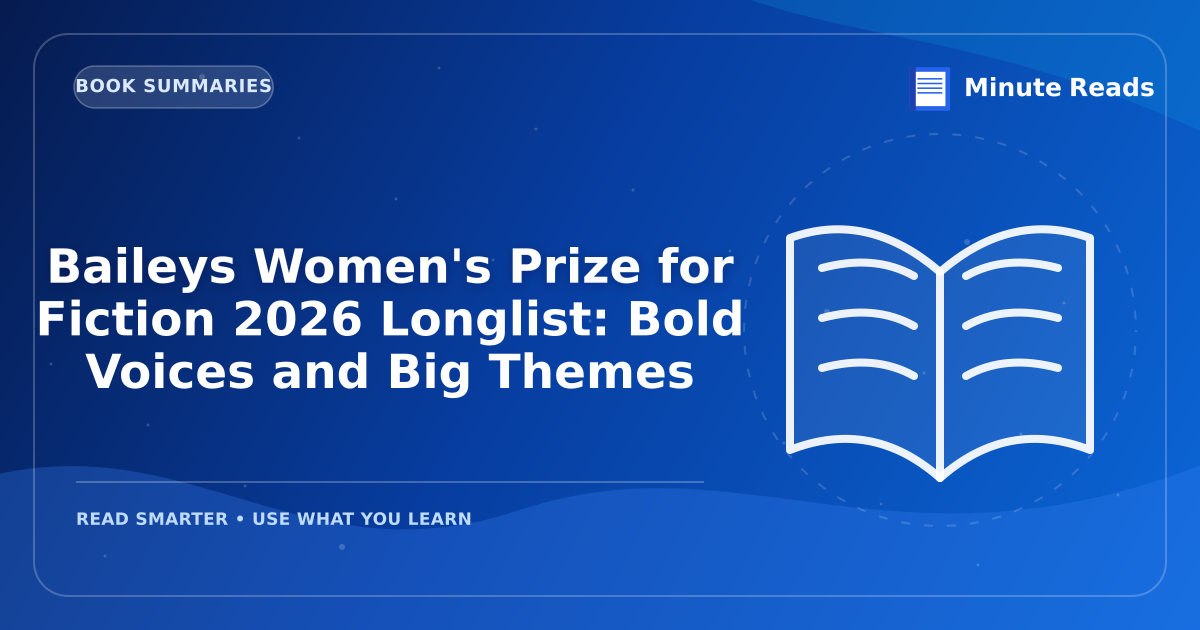 BOOK SUMMARIES

Minute Reads

Baileys Women's Prize for Fiction 2026 Longlist: Bold Voices and Big Themes

READ SMARTER • USE WHAT YOU LEARN